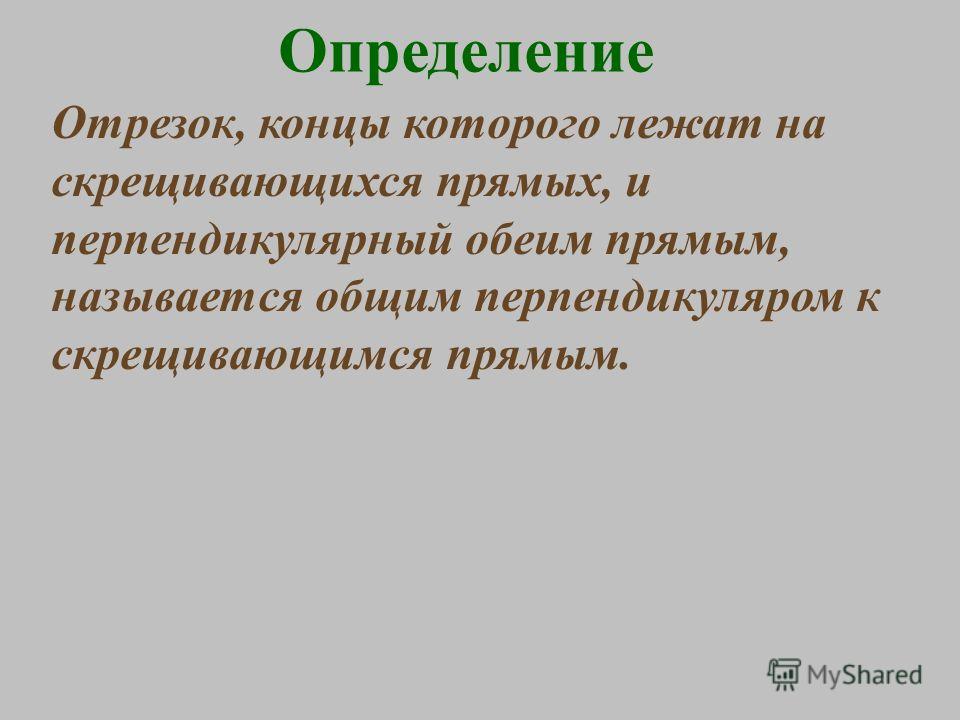 Определение

Отрезок, концы которого лежат на скрещивающихся прямых, и перпендикулярный обеим прямым, называется общим перпендикуляром к скрещивающимся прямым.

MyShared